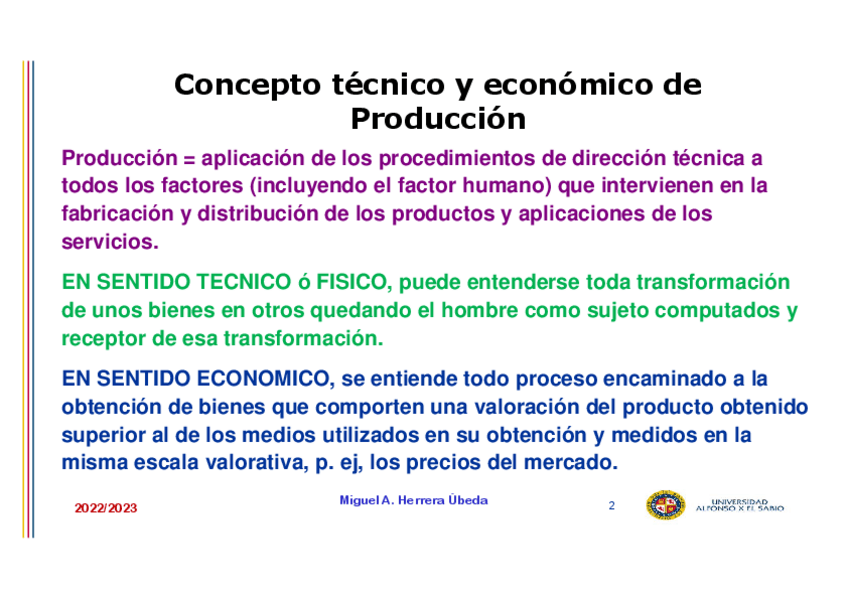 Concepto técnico y económico de Producción

Producción = aplicación de los procedimientos de dirección técnica a todos los factores (incluyendo el factor humano) que intervienen en la fabricación y distribución de los productos y aplicaciones de los servicios.

EN SENTIDO TECNICO ó FISICO, puede entenderse toda transformación de unos bienes en otros quedando el hombre como sujeto computados y receptor de esa transformación.

EN SENTIDO ECONOMICO, se entiende todo proceso encaminado a la obtención de bienes que comporten una valoración del producto obtenido superior al de los medios utilizados en su obtención y medidos en la misma escala valorativa, p. ej, los precios del mercado.

2022/2023

Miguel A. Herrera Úbeda

2

UNIVERSIDAD ALFONSO X EL SABIO